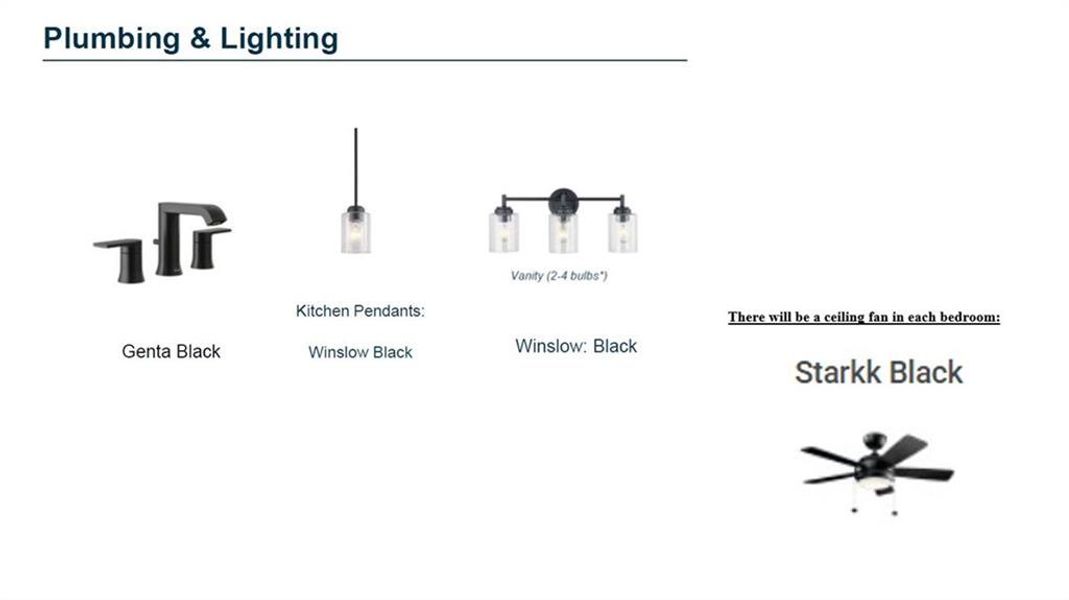 Plumbing & Lighting

Genta Black

Kitchen Pendants:

Winslow Black

Vanity (2-4 bulbs*)

Winslow: Black

There will be a ceiling fan in each bedroom:

Starkk Black